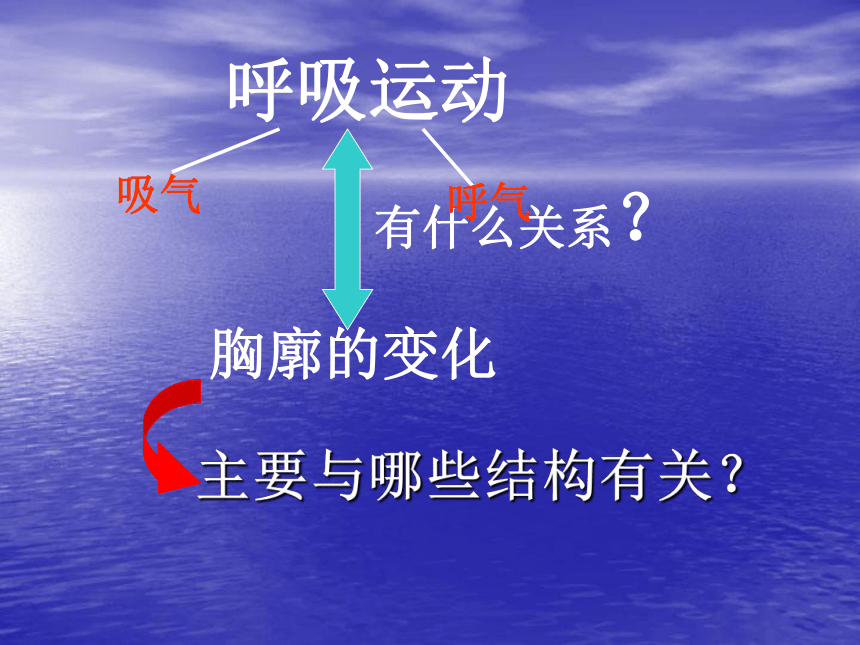 呼吸运动

吸气

呼气

有什么关系？

胸廓的变化

主要与哪些结构有关？